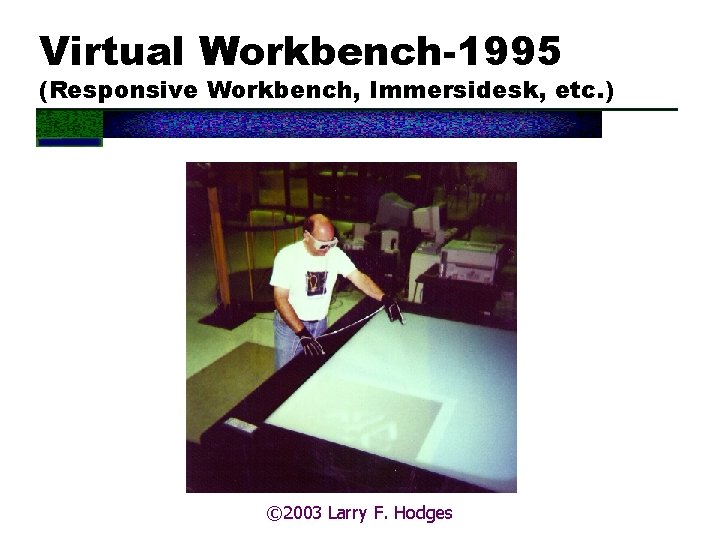 Virtual Workbench-1995
(Responsive Workbench, Immersidesk, etc.)

©2003 Larry F. Hodges